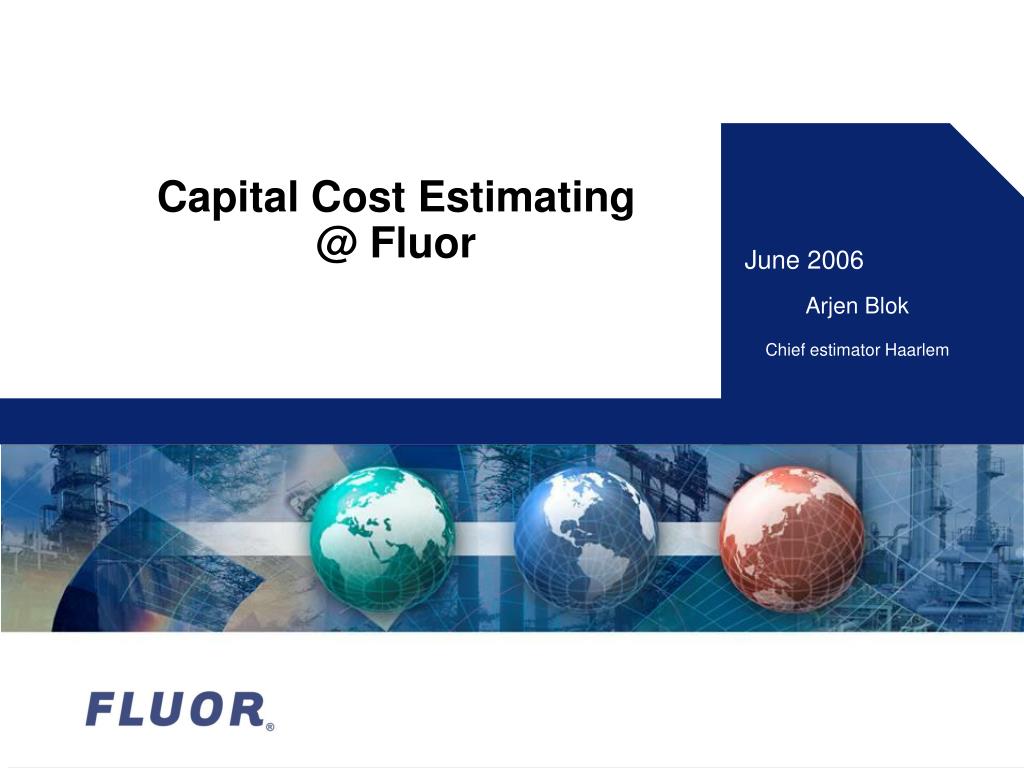 Capital Cost Estimating @ Fluor

June 2006

Arjen Blok

Chief estimator Haarlem

FLUOR®